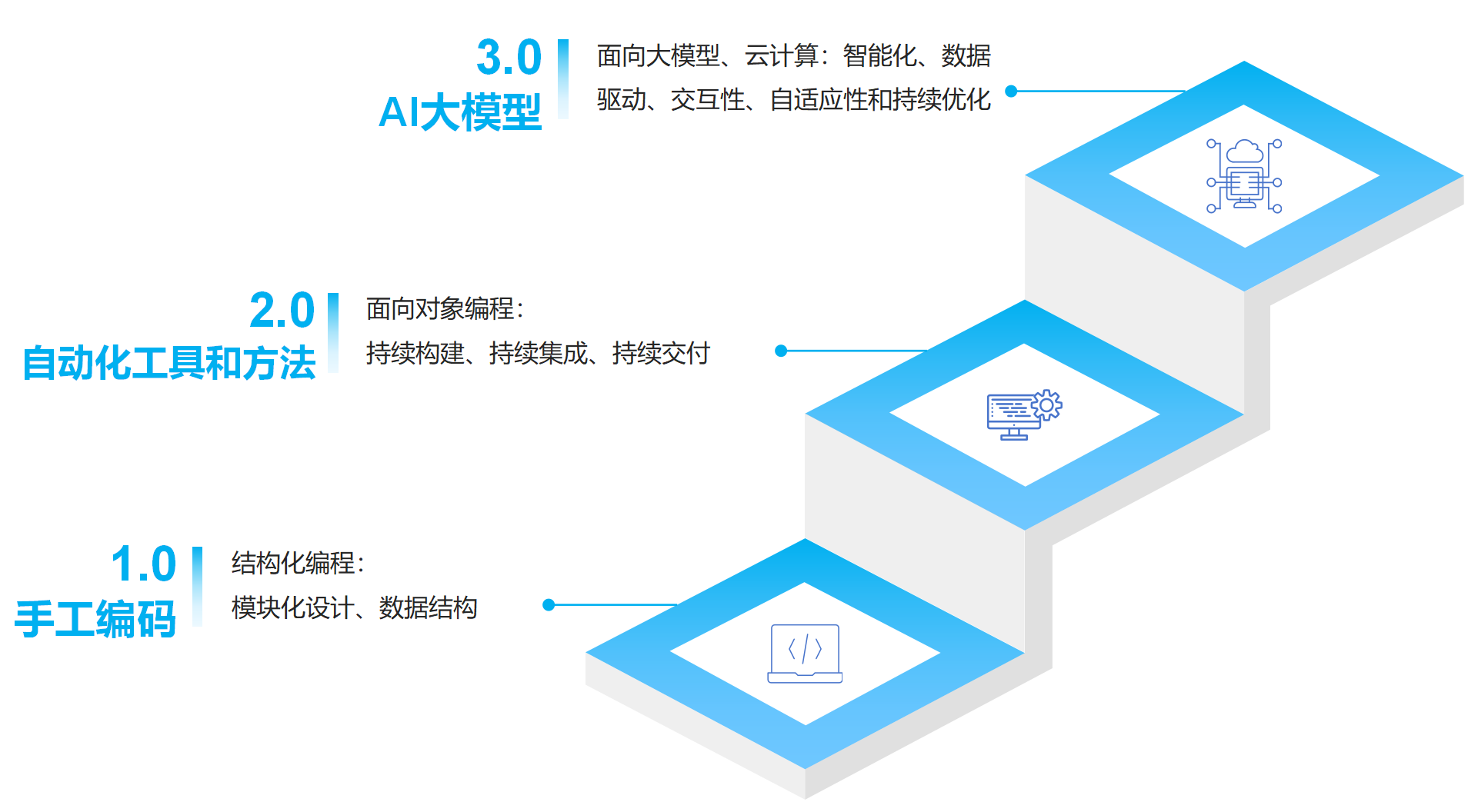 3.0
AI大模型

面向大模型、云计算：智能化、数据驱动、交互性、自适应性和持续优化

2.0
自动化工具和方法

面向对象编程：
持续构建、持续集成、持续交付

1.0
手工编码

结构化编程：
模块化设计、数据结构